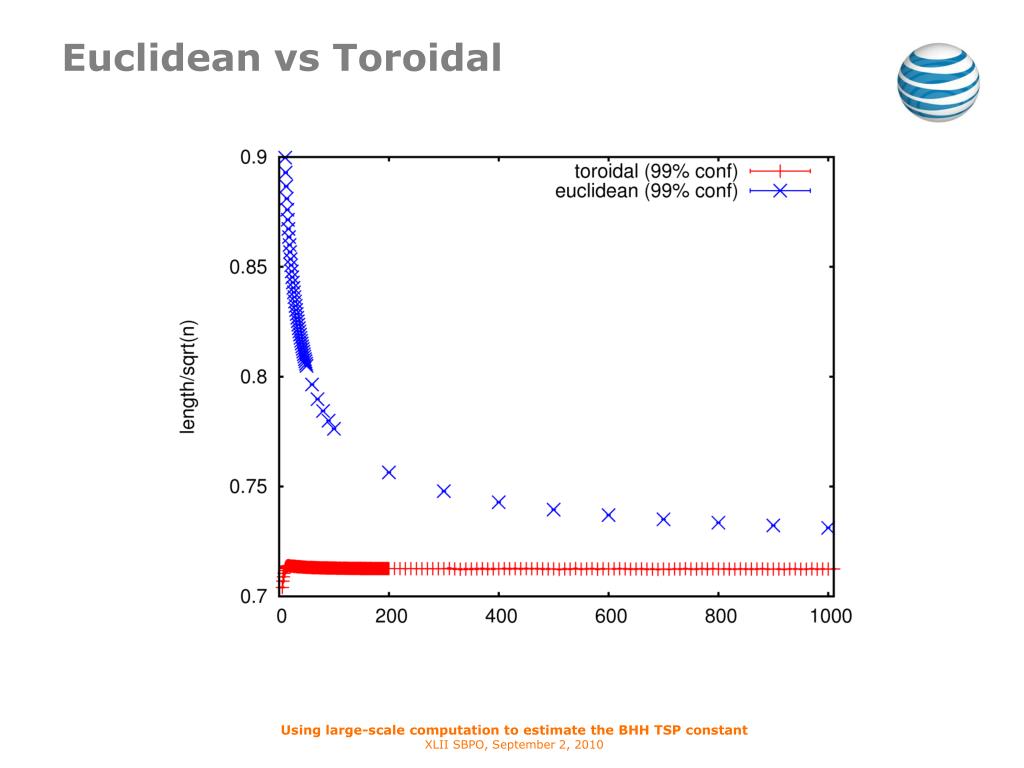 Euclidean vs Toroidal

toroidal (99% conf)
euclidean (99% conf)

length/sqrt(n)

0.9
0.85
0.8
0.75
0.7

0
200
400
600
800
1000

Using large-scale computation to estimate the BHH TSP constant
XLII SBPO, September 2, 2010